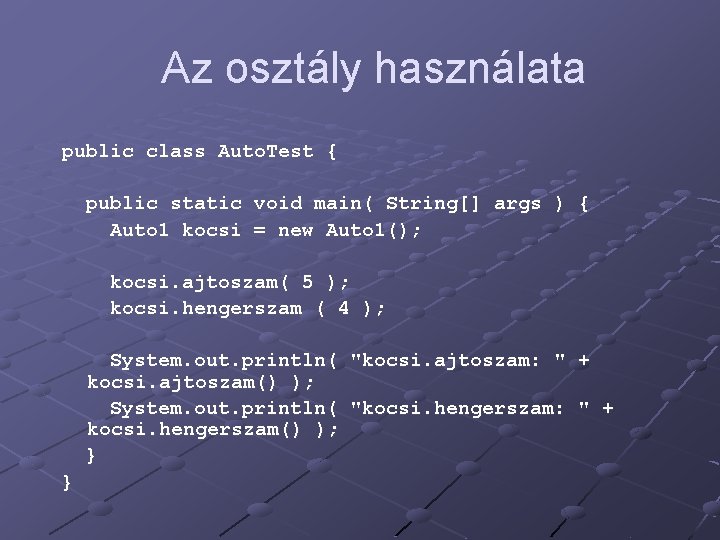 Az osztály használata

public class AutoTest {

public static void main( String[] args ) {
Auto1 kocsi = new Auto1();

kocsi.ajtoszam( 5 );
kocsi.hengerszam ( 4 );

System.out.println( "kocsi.ajtoszam: " + kocsi.ajtoszam() );
System.out.println( "kocsi.hengerszam: " + kocsi.hengerszam() );
}
}